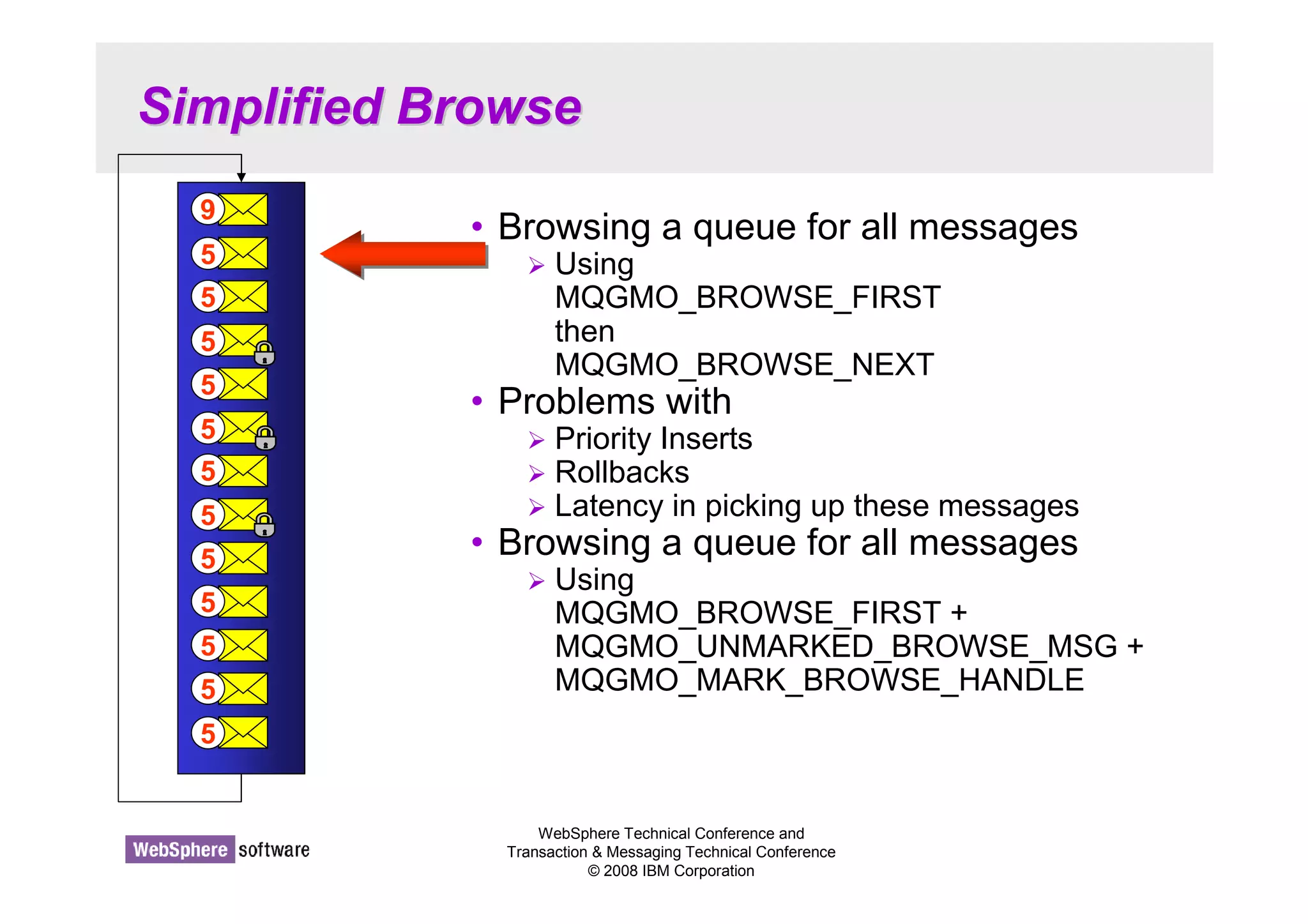 Simplified Browse

9
5
5
5
5
5
5
5
5
5
5
5
5

• Browsing a queue for all messages
  ➢ Using MQGMO_BROWSE_FIRST then MQGMO_BROWSE_NEXT
• Problems with
  ➢ Priority Inserts
  ➢ Rollbacks
  ➢ Latency in picking up these messages
• Browsing a queue for all messages
  ➢ Using MQGMO_BROWSE_FIRST + MQGMO_UNMARKED_BROWSE_MSG + MQGMO_MARK_BROWSE_HANDLE

WebSphere software

WebSphere Technical Conference and
Transaction & Messaging Technical Conference
© 2008 IBM Corporation